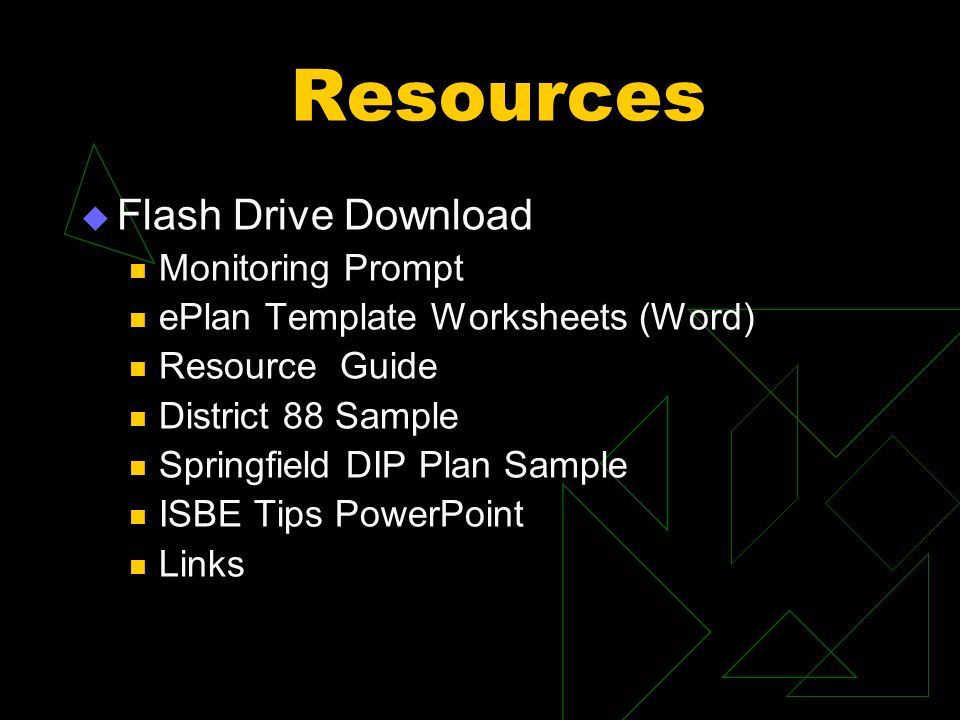 Resources

Flash Drive Download

Monitoring Prompt
ePlan Template Worksheets (Word)
Resource Guide
District 88 Sample
Springfield DIP Plan Sample
ISBE Tips PowerPoint
Links